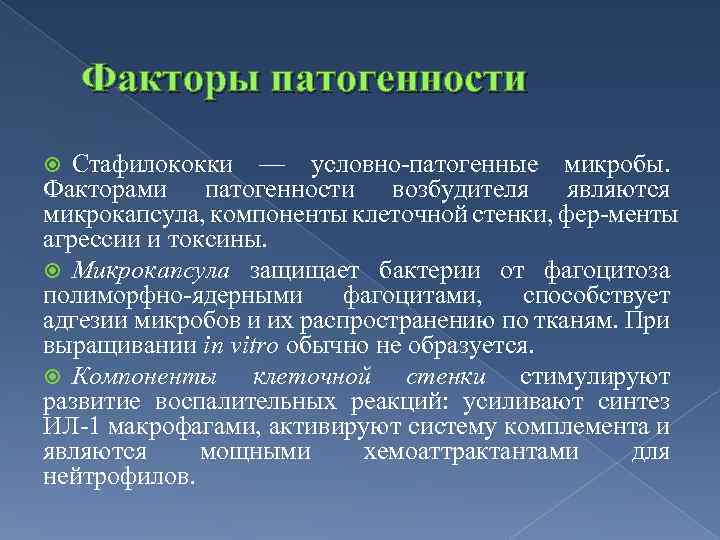 Факторы патогенности

Стафилококки — условно-патогенные микробы. Факторами патогенности возбудителя являются микрокапсула, компоненты клеточной стенки, фер-менты агрессии и токсины.

Микрокапсула защищает бактерии от фагоцитоза полиморфно-ядерными фагоцитами, способствует адгезии микробов и их распространению по тканям. При выращивании in vitro обычно не образуется.

Компоненты клеточной стенки стимулируют развитие воспалительных реакций: усиливают синтез ИЛ-1 макрофагами, активируют систему комплемента и являются мощными хемоаттрактантами для нейтрофилов.